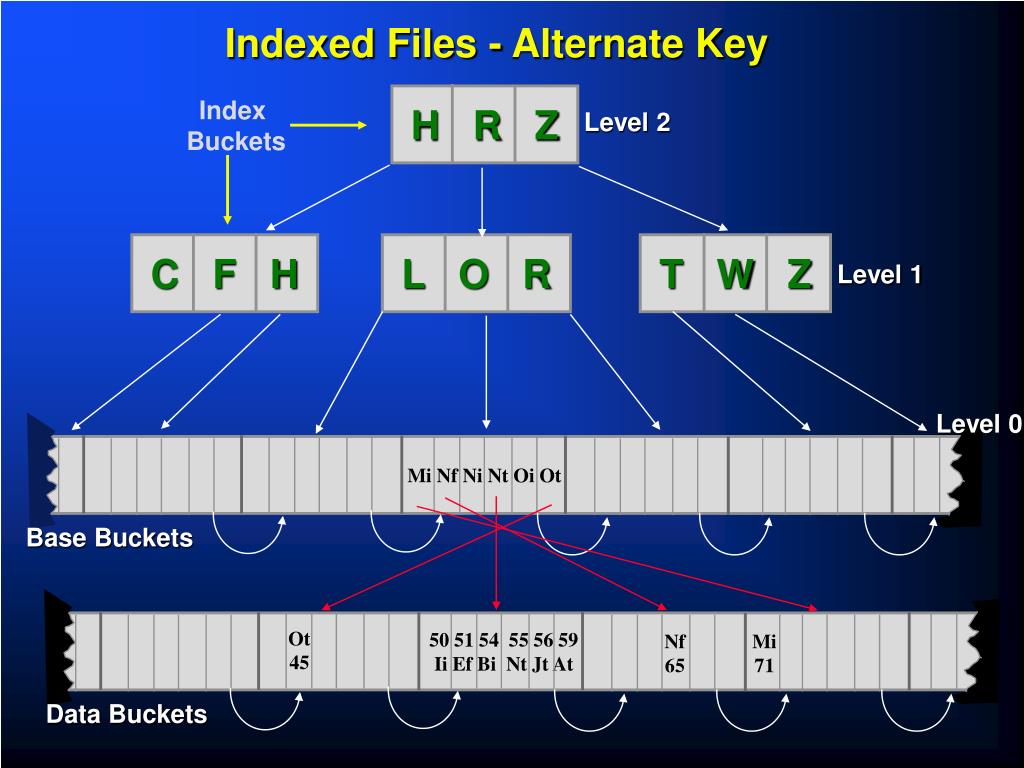 Indexed Files - Alternate Key

Index Buckets

H R Z

Level 2

C F H

L O R

T W Z

Level 1

Level 0

Mi Nf Ni Nt Oi Ot

Base Buckets

Ot 45

50 Ii 51 Ef 54 Bi 55 Nt 56 Jt 59 At

Nf 65

Mi 71

Data Buckets